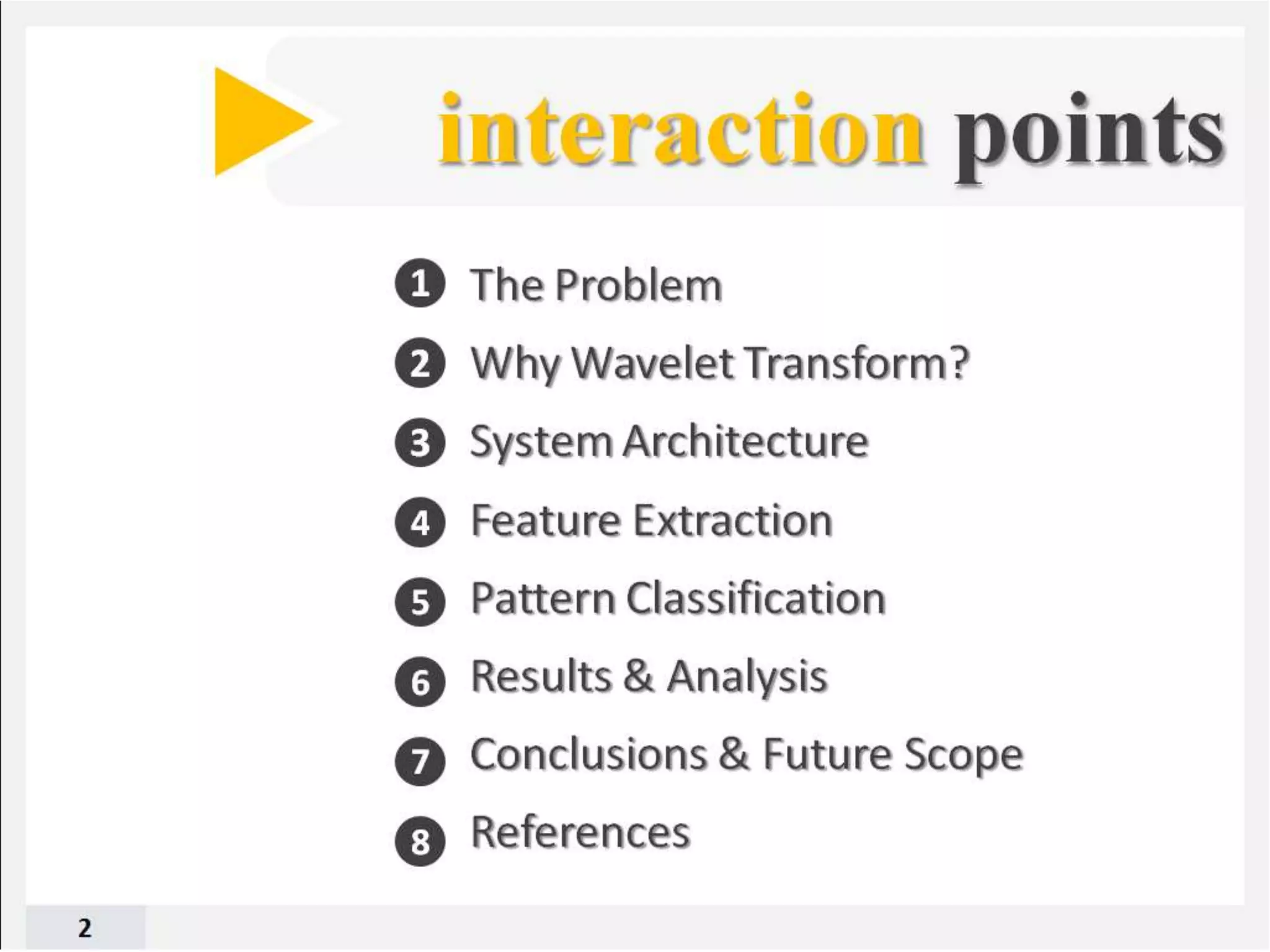 interaction points

1 The Problem

2 Why Wavelet Transform?

3 System Architecture

4 Feature Extraction

5 Pattern Classification

6 Results & Analysis

7 Conclusions & Future Scope

8 References

2